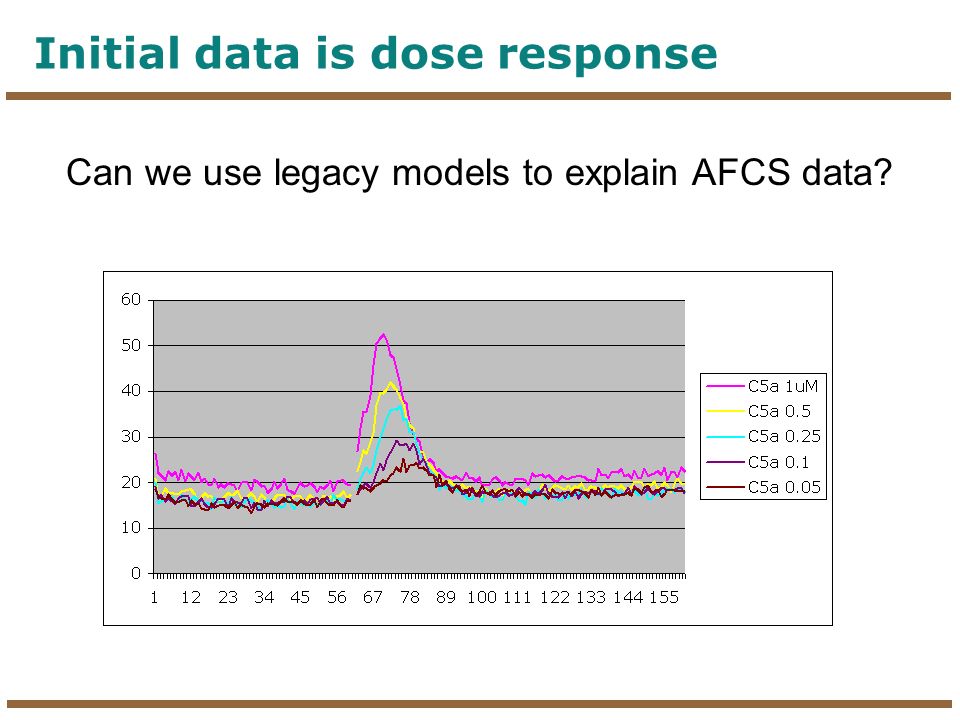 Initial data is dose response

Can we use legacy models to explain AFCS data?

60
50
40
30
20
10
0

1 12 23 34 45 56 67 78 89 100 111 122 133 144 155

C5a 1uM
C5a 0.5
C5a 0.25
C5a 0.1
C5a 0.05